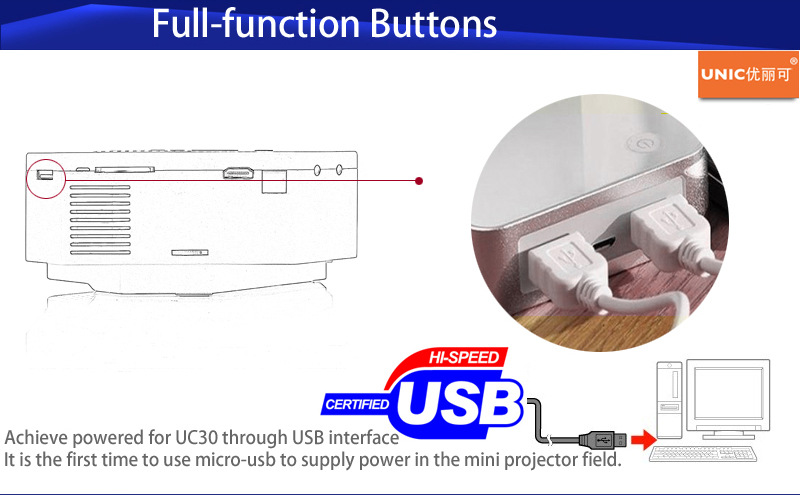 Full-function Buttons

UNIC优丽可®

HI-SPEED
CERTIFIED USB

Achieve powered for UC30 through USB interface
It is the first time to use micro-usb to supply power in the mini projector field.